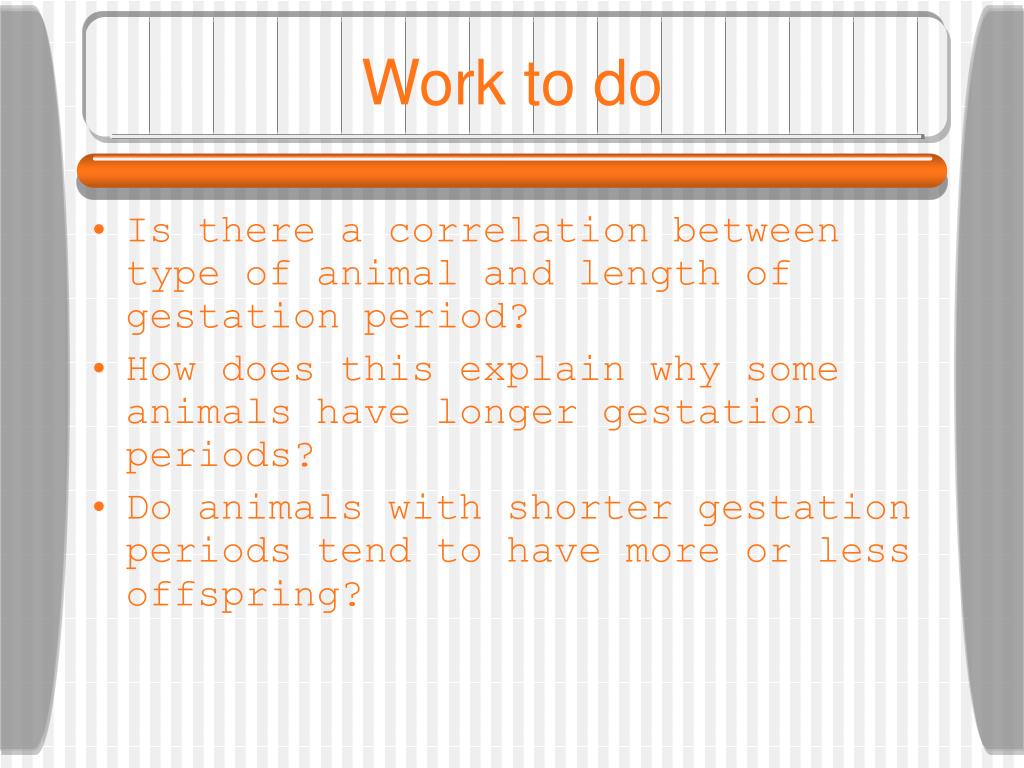 Work to do

• Is there a correlation between type of animal and length of gestation period?
• How does this explain why some animals have longer gestation periods?
• Do animals with shorter gestation periods tend to have more or less offspring?